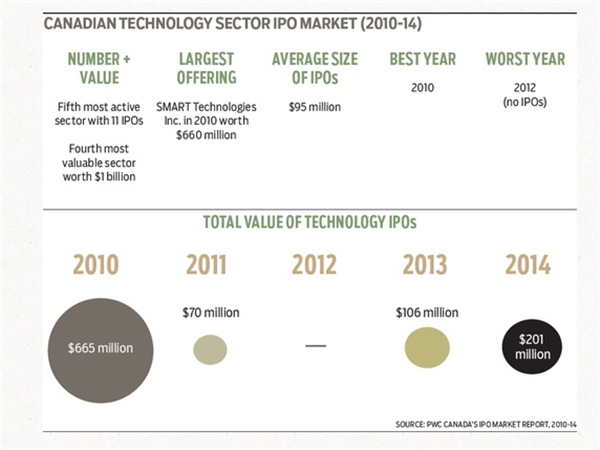 CANADIAN TECHNOLOGY SECTOR IPO MARKET (2010-14)

NUMBER + VALUE

Fifth most active sector with 11 IPOs

Fourth most valuable sector worth $1 billion

LARGEST OFFERING

SMART Technologies Inc. in 2010 worth $660 million

AVERAGE SIZE OF IPOs

$95 million

BEST YEAR

2010

WORST YEAR

2012 (no IPOs)

TOTAL VALUE OF TECHNOLOGY IPOs

2010

$665 million

2011

$70 million

2012

—

2013

$106 million

2014

$201 million

SOURCE: PWC CANADA'S IPO MARKET REPORT, 2010-14